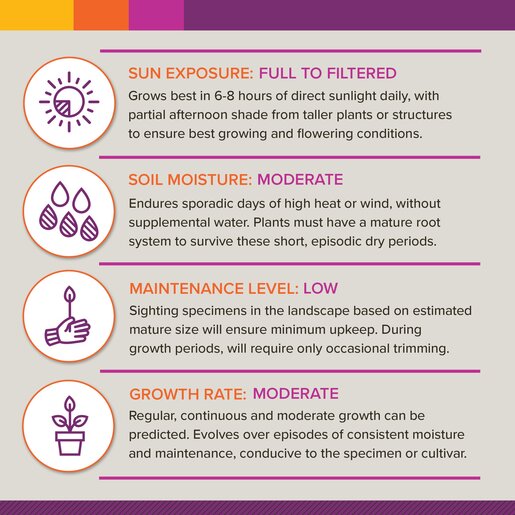 SUN EXPOSURE: FULL TO FILTERED
Grows best in 6-8 hours of direct sunlight daily, with partial afternoon shade from taller plants or structures to ensure best growing and flowering conditions.

SOIL MOISTURE: MODERATE
Endures sporadic days of high heat or wind, without supplemental water. Plants must have a mature root system to survive these short, episodic dry periods.

MAINTENANCE LEVEL: LOW
Sighting specimens in the landscape based on estimated mature size will ensure minimum upkeep. During growth periods, will require only occasional trimming.

GROWTH RATE: MODERATE
Regular, continuous and moderate growth can be predicted. Evolves over episodes of consistent moisture and maintenance, conducive to the specimen or cultivar.